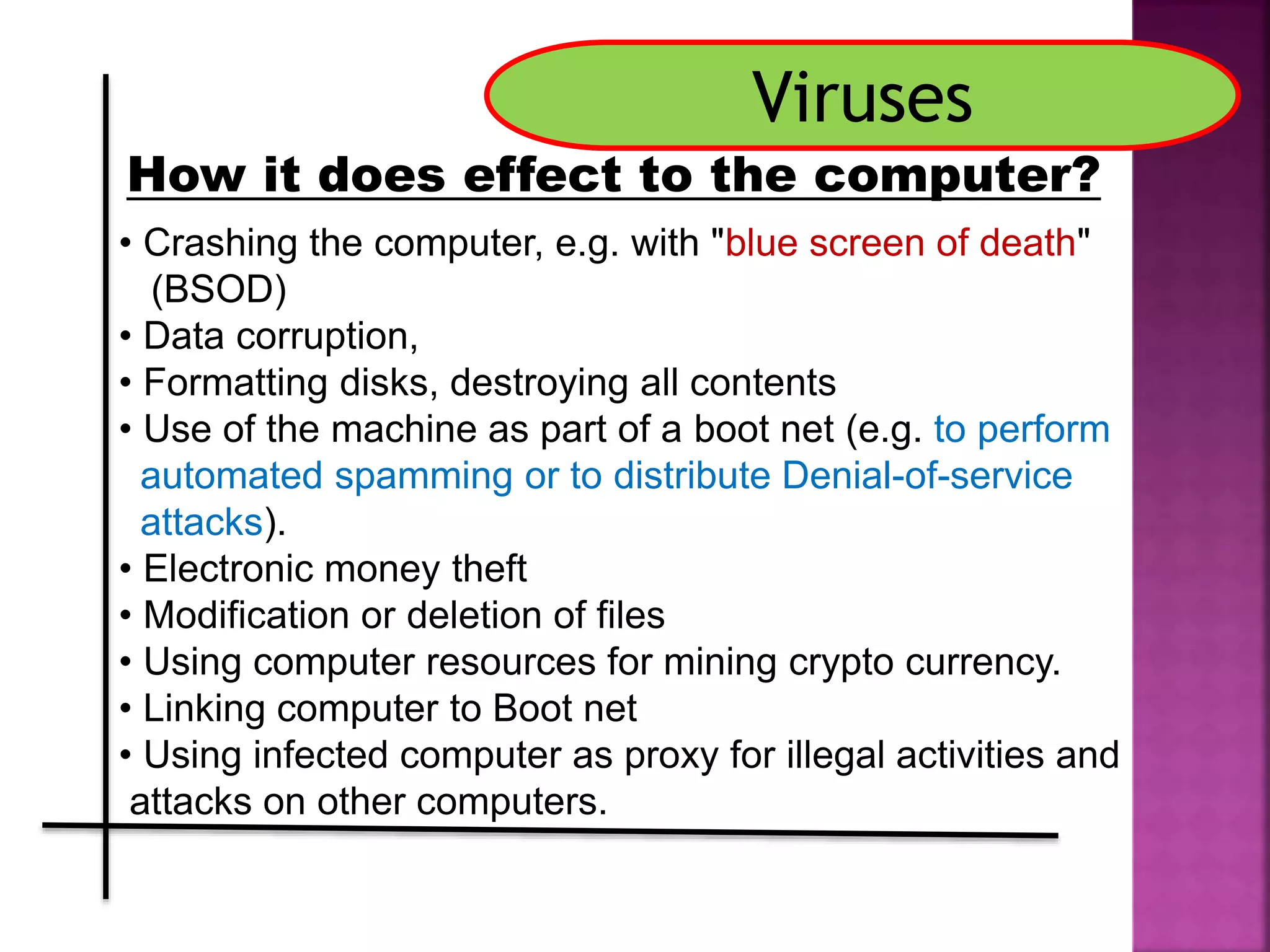 Viruses

How it does effect to the computer?

• Crashing the computer, e.g. with "blue screen of death" (BSOD)
• Data corruption,
• Formatting disks, destroying all contents
• Use of the machine as part of a boot net (e.g. to perform automated spamming or to distribute Denial-of-service attacks).
• Electronic money theft
• Modification or deletion of files
• Using computer resources for mining crypto currency.
• Linking computer to Boot net
• Using infected computer as proxy for illegal activities and attacks on other computers.